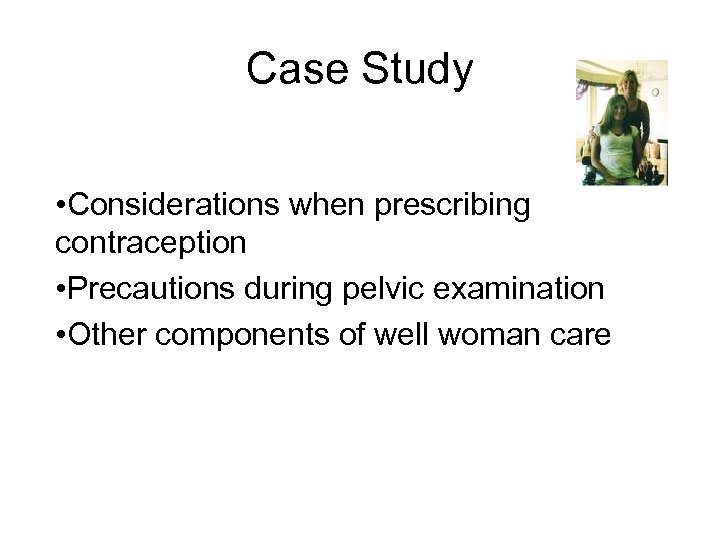 Case Study

•Considerations when prescribing contraception

•Precautions during pelvic examination

•Other components of well woman care